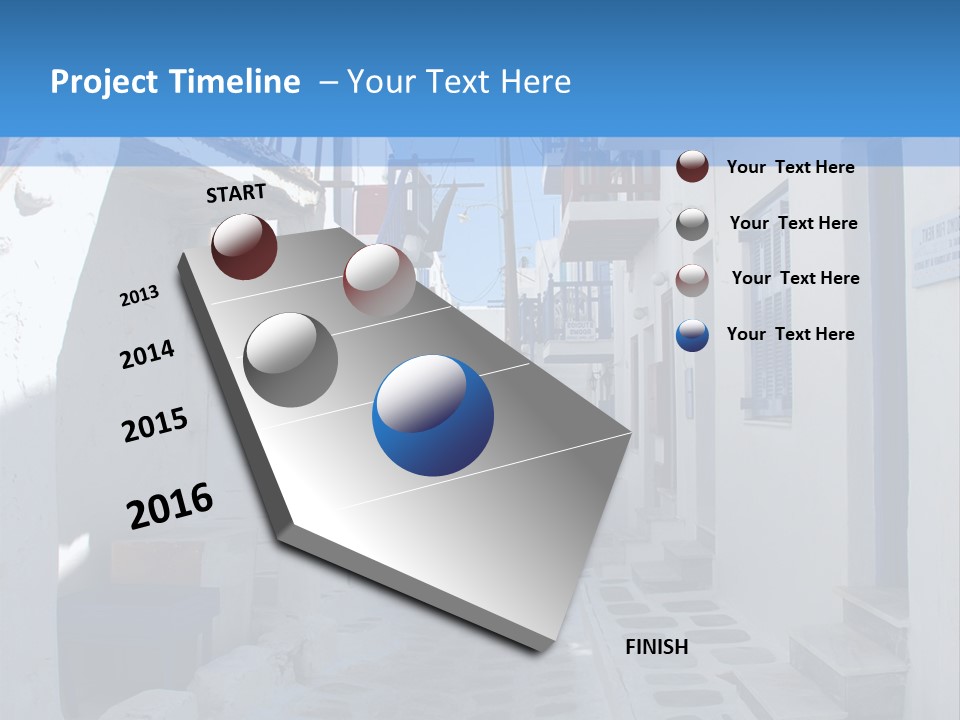 Project Timeline – Your Text Here

START

2013

2014

2015

2016

FINISH

Your Text Here

Your Text Here

Your Text Here

Your Text Here